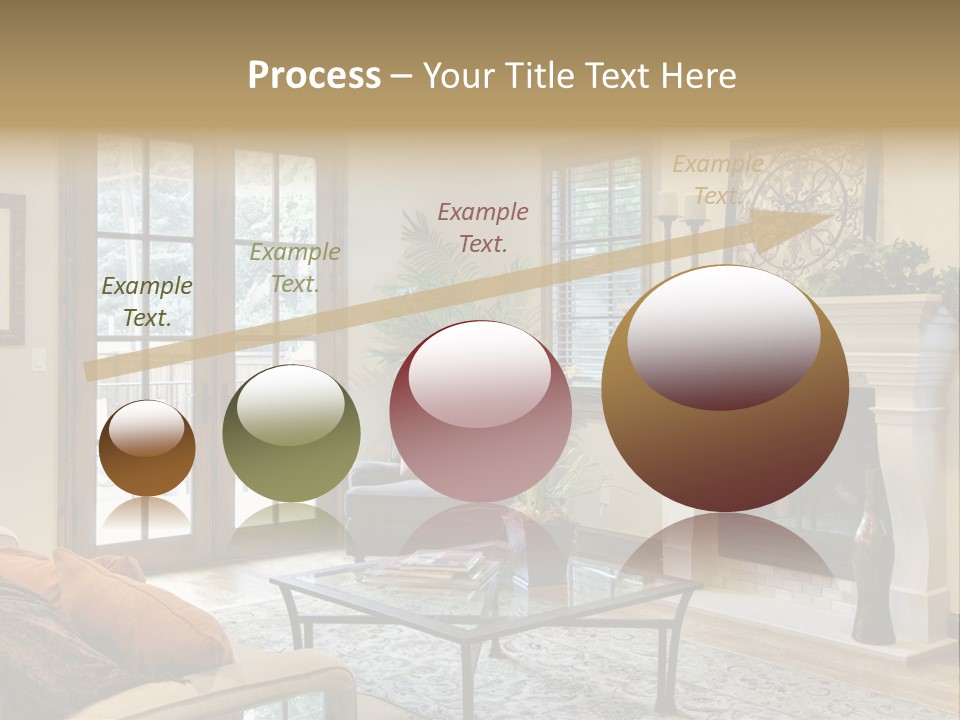 Process – Your Title Text Here

Example Text.

Example Text.

Example Text.

Example Text.